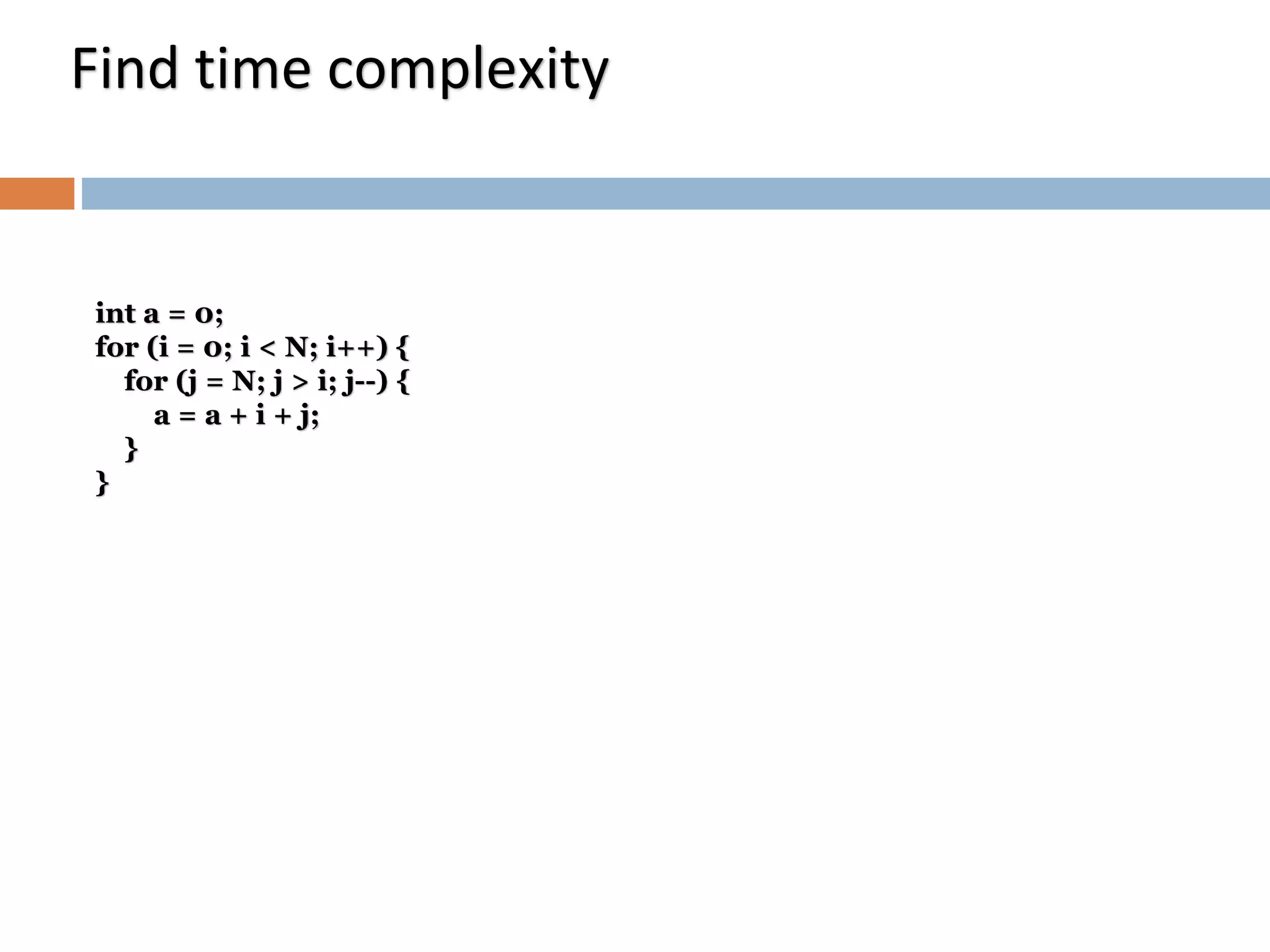 Find time complexity

int a = 0;
for (i = 0; i < N; i++) {
    for (j = N; j > i; j--) {
        a = a + i + j;
    }
}